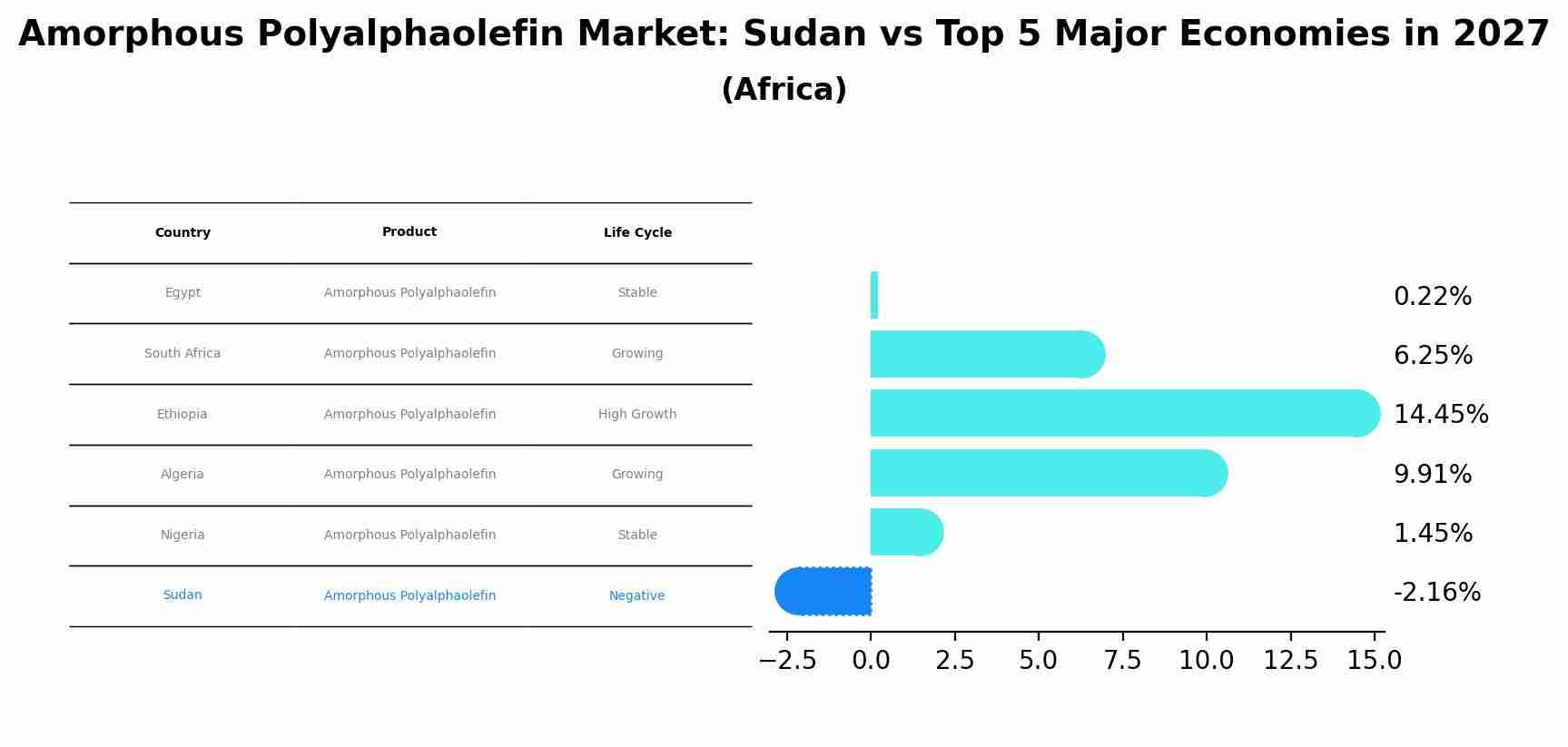 Amorphous Polyalphaolefin Market: Sudan vs Top 5 Major Economies in 2027
(Africa)

| Country | Product | Life Cycle |
|---|---|---|
| Egypt | Amorphous Polyalphaolefin | Stable |
| South Africa | Amorphous Polyalphaolefin | Growing |
| Ethiopia | Amorphous Polyalphaolefin | High Growth |
| Algeria | Amorphous Polyalphaolefin | Growing |
| Nigeria | Amorphous Polyalphaolefin | Stable |
| Sudan | Amorphous Polyalphaolefin | Negative |

0.22%
6.25%
14.45%
9.91%
1.45%
-2.16%

−2.5 0.0 2.5 5.0 7.5 10.0 12.5 15.0